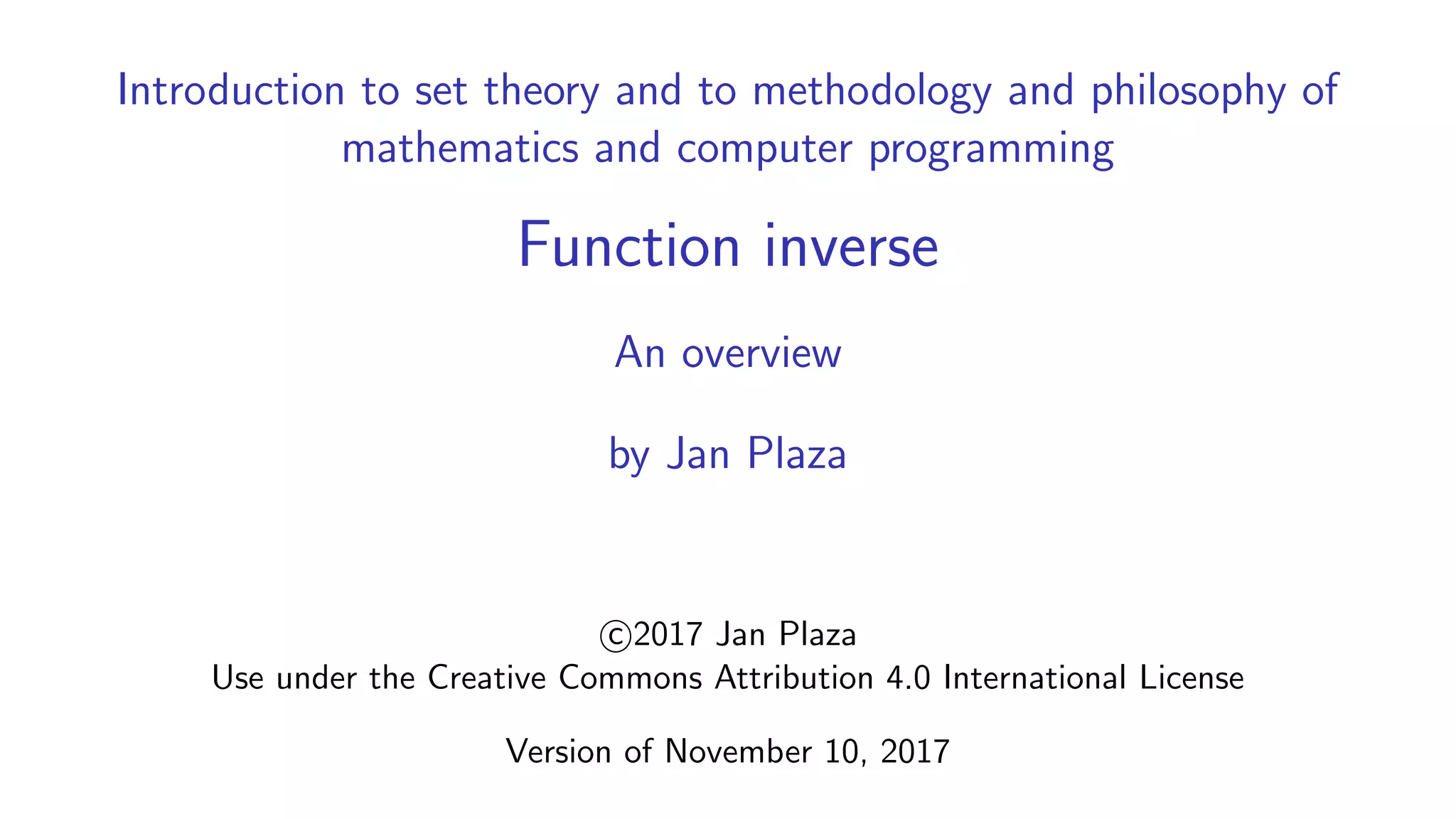 Introduction to set theory and to methodology and philosophy of mathematics and computer programming

Function inverse

An overview

by Jan Plaza

©2017 Jan Plaza
Use under the Creative Commons Attribution 4.0 International License

Version of November 10, 2017